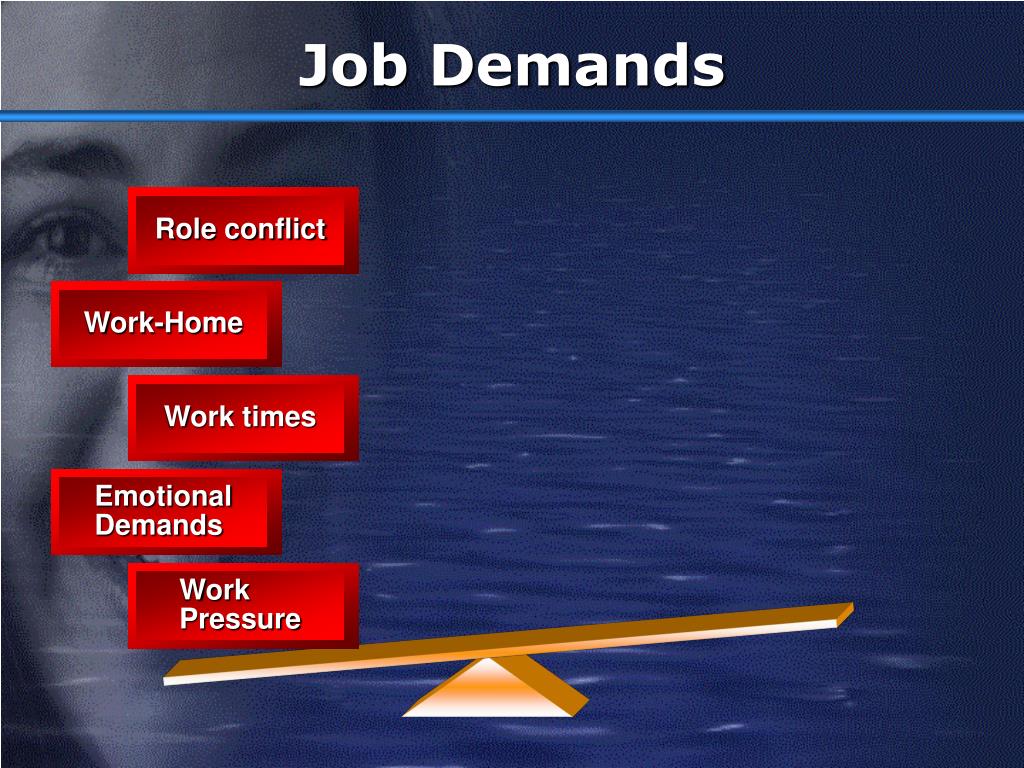 Job Demands

Role conflict

Work-Home

Work times

Emotional Demands

Work Pressure